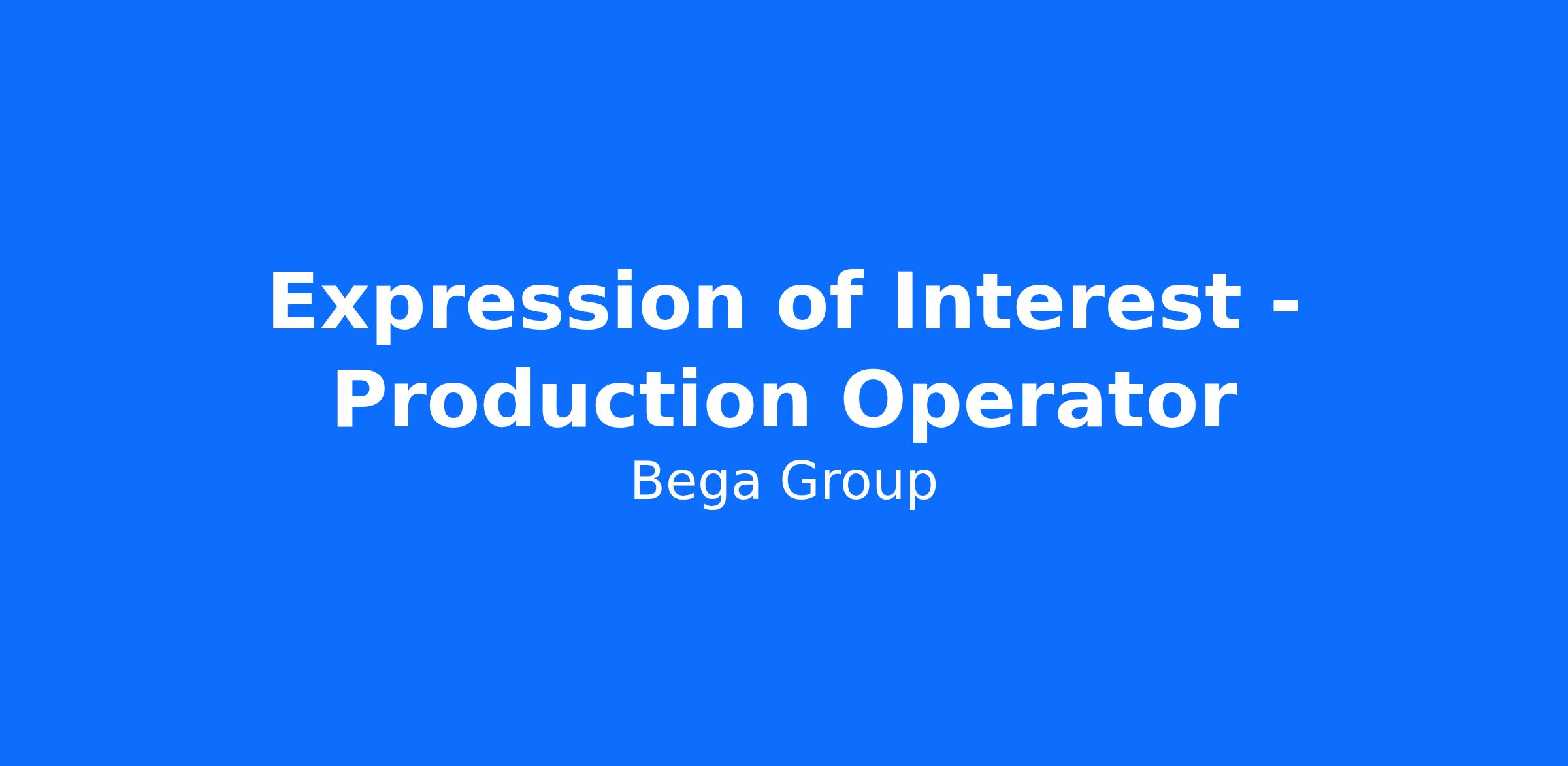 Expression of Interest - Production Operator

Bega Group